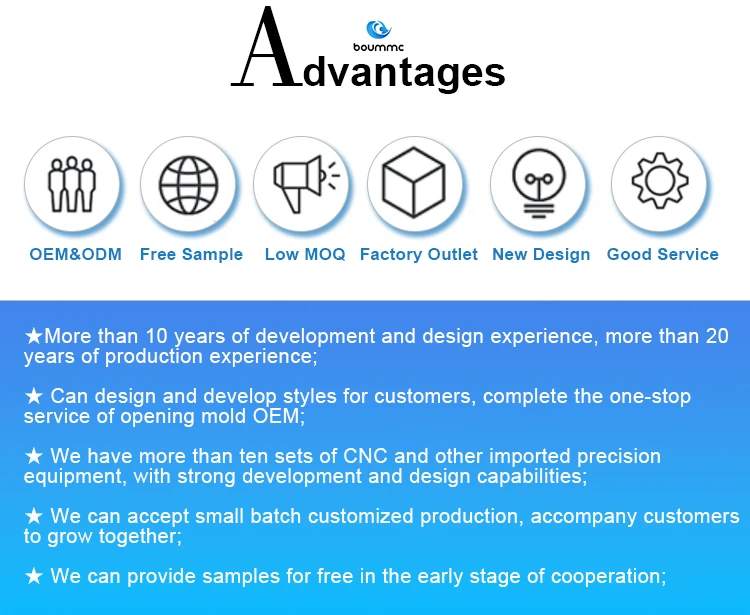 boummc

Advantages

OEM&ODM Free Sample Low MOQ Factory Outlet New Design Good Service

★More than 10 years of development and design experience, more than 20 years of production experience;

★ Can design and develop styles for customers, complete the one-stop service of opening mold OEM;

★ We have more than ten sets of CNC and other imported precision equipment, with strong development and design capabilities;

★ We can accept small batch customized production, accompany customers to grow together;

★ We can provide samples for free in the early stage of cooperation;